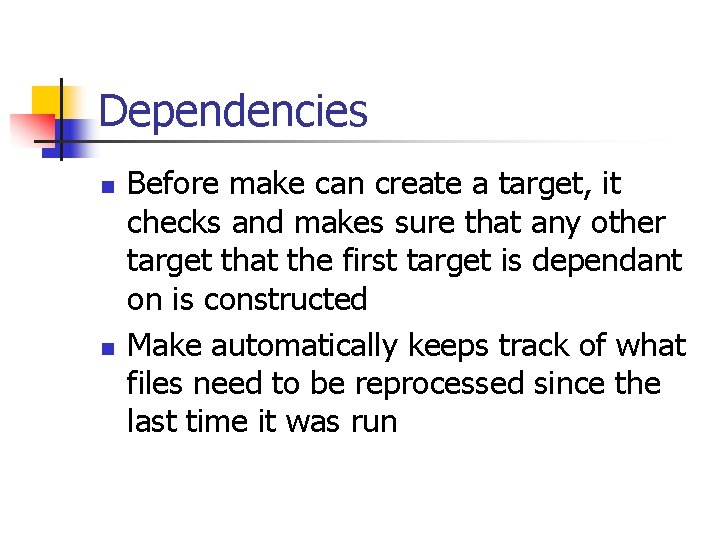 Dependencies

- Before make can create a target, it checks and makes sure that any other target that the first target is dependant on is constructed
- Make automatically keeps track of what files need to be reprocessed since the last time it was run